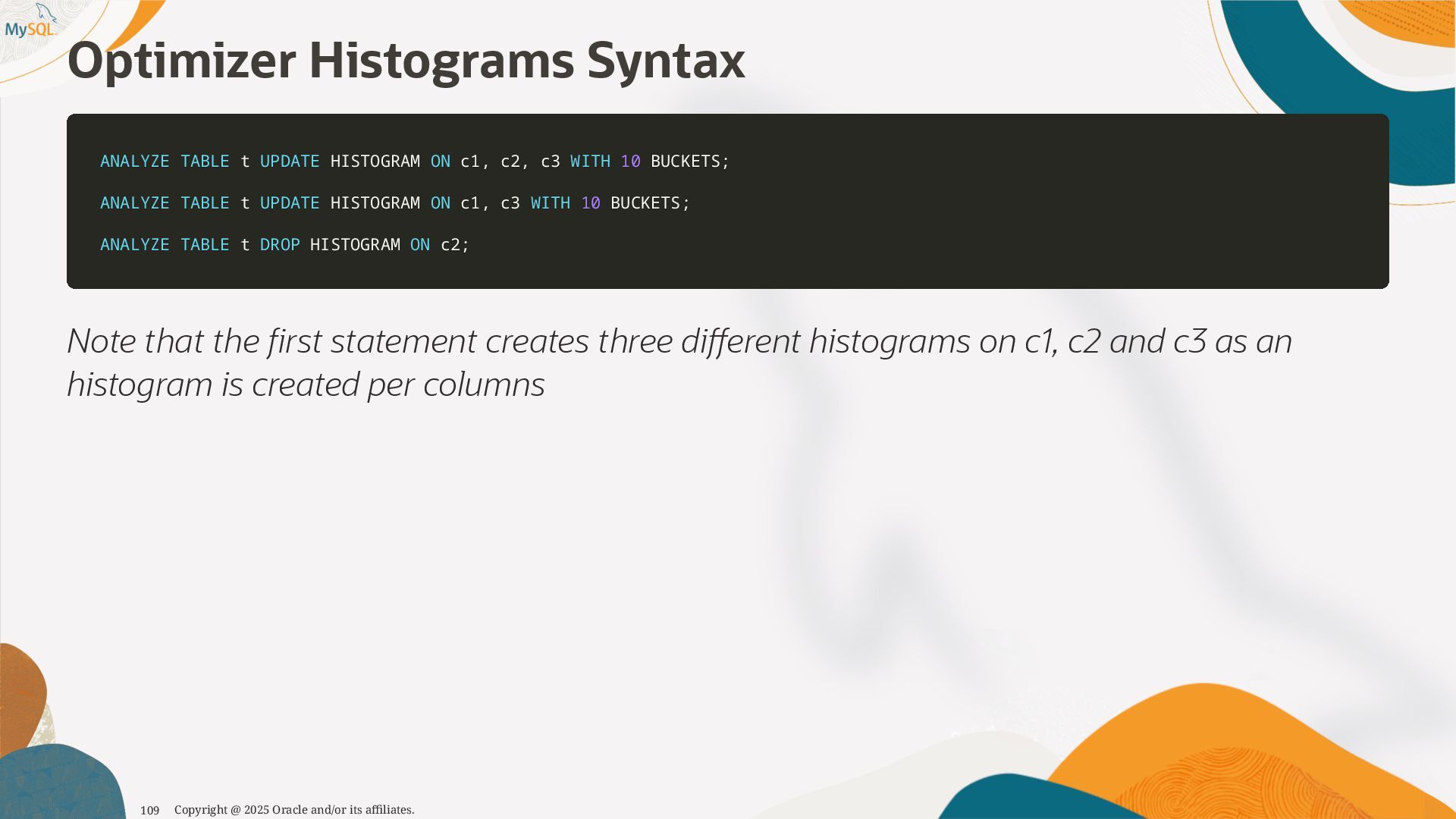 MySQL

Optimizer Histograms Syntax

ANALYZE TABLE t UPDATE HISTOGRAM ON c1, c2, c3 WITH 10 BUCKETS;

ANALYZE TABLE t UPDATE HISTOGRAM ON c1, c3 WITH 10 BUCKETS;

ANALYZE TABLE t DROP HISTOGRAM ON c2;

Note that the first statement creates three different histograms on c1, c2 and c3 as an histogram is created per columns

109 Copyright @ 2025 Oracle and/or its affiliates.